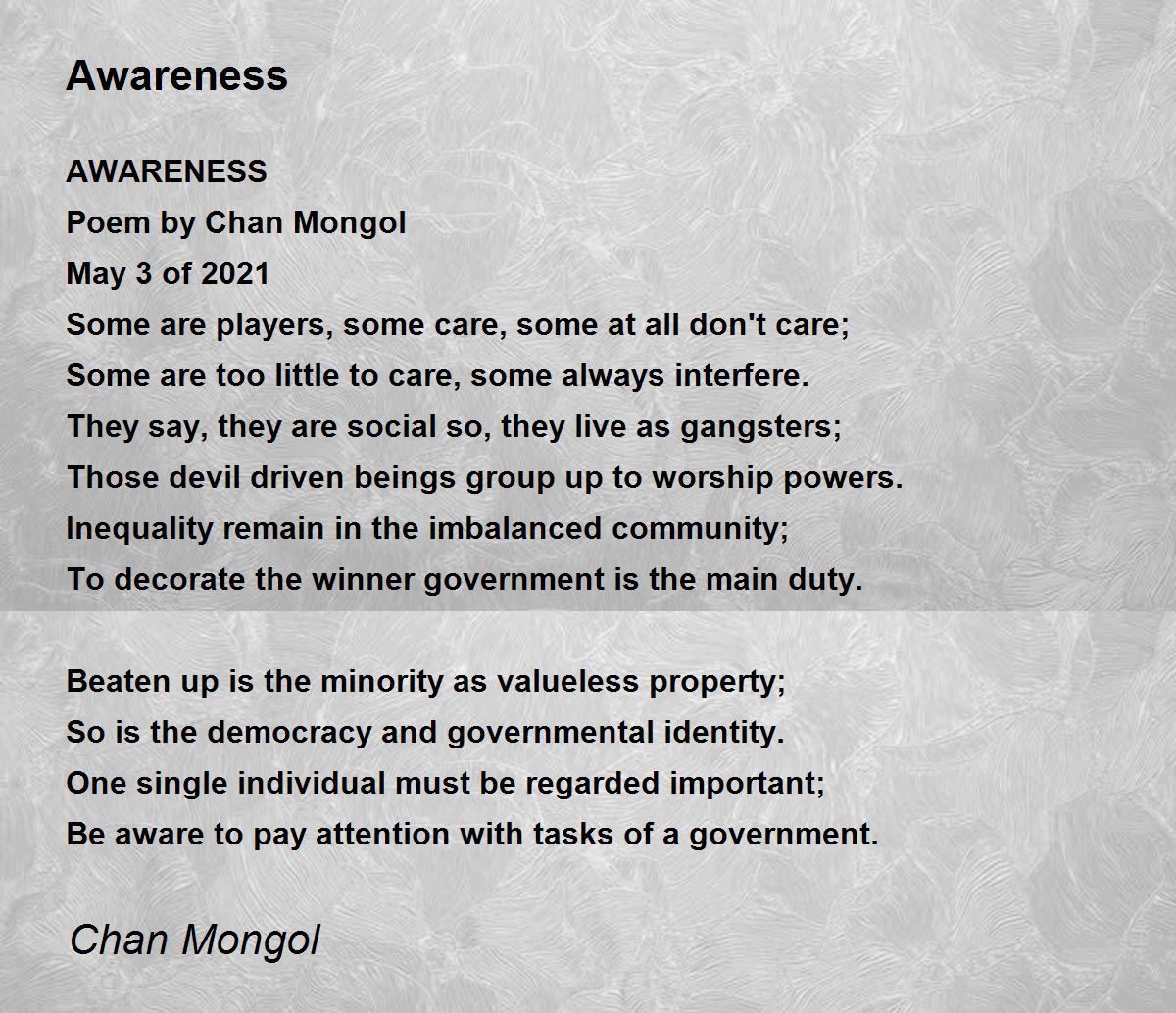 Awareness

AWARENESS
Poem by Chan Mongol
May 3 of 2021
Some are players, some care, some at all don't care;
Some are too little to care, some always interfere.
They say, they are social so, they live as gangsters;
Those devil driven beings group up to worship powers.
Inequality remain in the imbalanced community;
To decorate the winner government is the main duty.

Beaten up is the minority as valueless property;
So is the democracy and governmental identity.
One single individual must be regarded important;
Be aware to pay attention with tasks of a government.

Chan Mongol